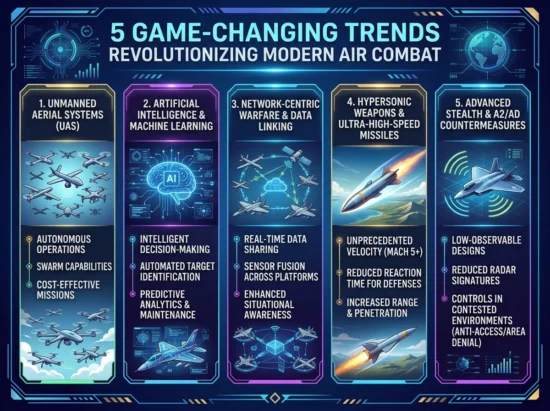 5 GAME-CHANGING TRENDS
REVOLUTIONIZING MODERN AIR COMBAT

1. UNMANNED AERIAL SYSTEMS (UAS)

AUTONOMOUS OPERATIONS

SWARM CAPABILITIES

COST-EFFECTIVE MISSIONS

2. ARTIFICIAL INTELLIGENCE & MACHINE LEARNING

AI

INTELLIGENT DECISION-MAKING

AUTOMATED TARGET IDENTIFICATION

PREDICTIVE ANALYTICS & MAINTENANCE

3. NETWORK-CENTRIC WARFARE & DATA LINKING

REAL-TIME DATA SHARING

SENSOR FUSION ACROSS PLATFORMS

ENHANCED SITUATIONAL AWARENESS

4. HYPERSONIC WEAPONS & ULTRA-HIGH-SPEED MISSILES

UNPRECEDENTED VELOCITY (MACH 5+)

REDUCED REACTION TIME FOR DEFENSES

INCREASED RANGE & PENETRATION

5. ADVANCED STEALTH & A2/AD COUNTERMEASURES

LOW-OBSERVABLE DESIGNS

REDUCED RADAR SIGNATURES

CONTROLS IN CONTESTED ENVIRONMENTS (ANTI-ACCESS/AREA DENIAL)